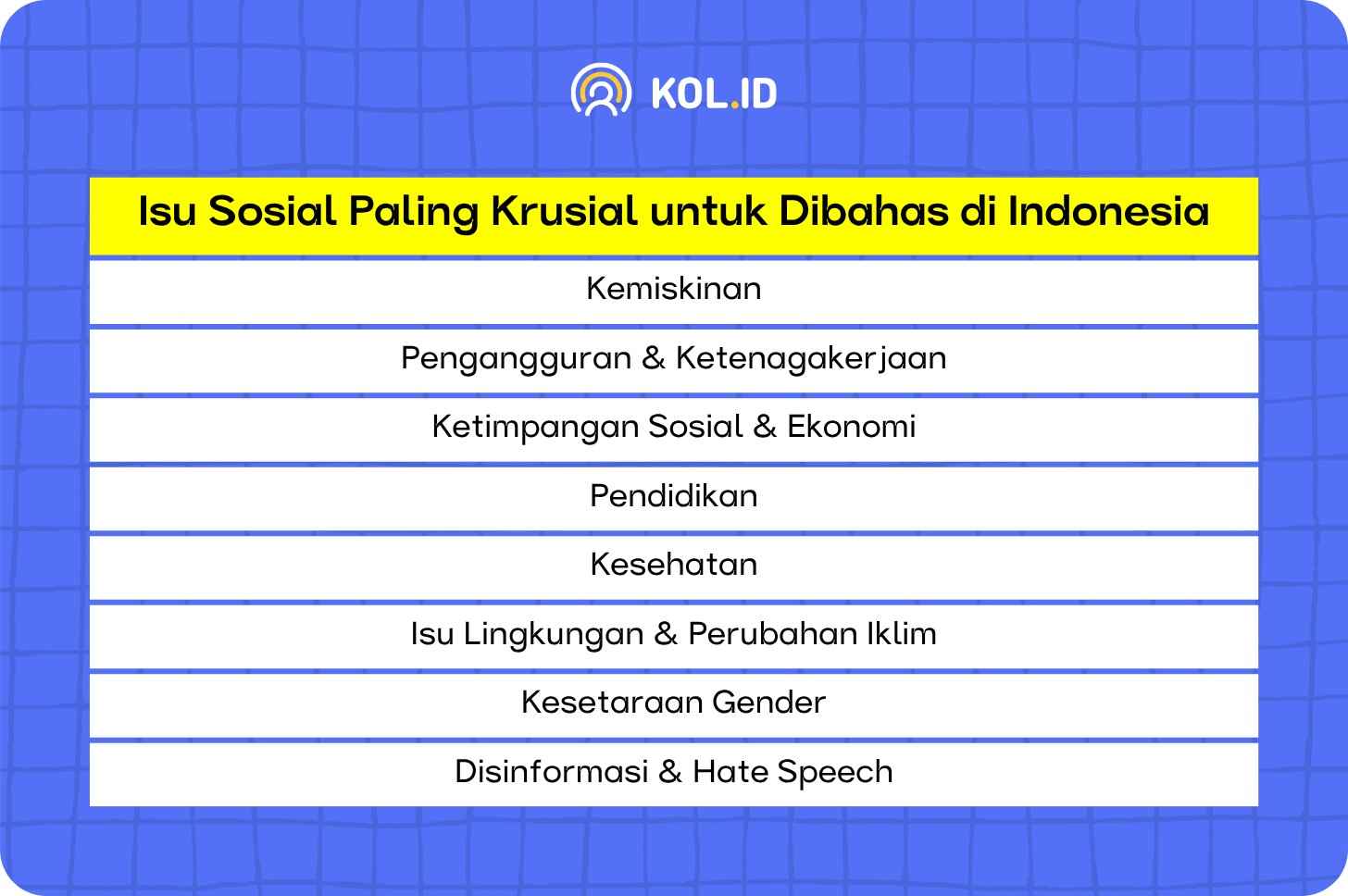 KOL.ID

| Isu Sosial Paling Krusial untuk Dibahas di Indonesia |
|---|
| Kemiskinan |
| Pengangguran & Ketenagakerjaan |
| Ketimpangan Sosial & Ekonomi |
| Pendidikan |
| Kesehatan |
| Isu Lingkungan & Perubahan Iklim |
| Kesetaraan Gender |
| Disinformasi & Hate Speech |